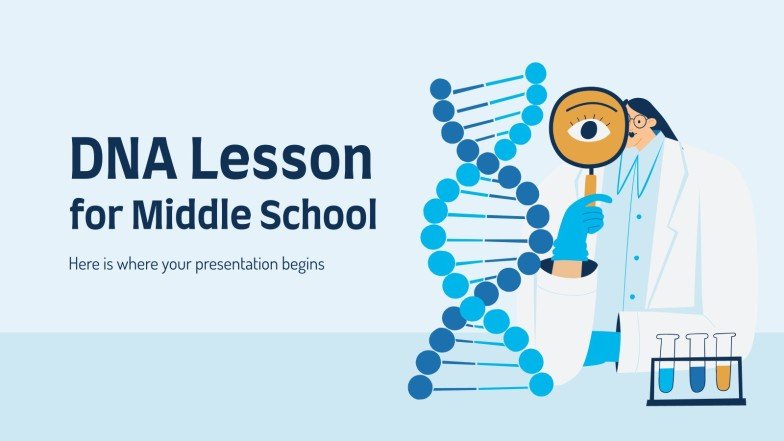 DNA Lesson for Middle School

Here is where your presentation begins